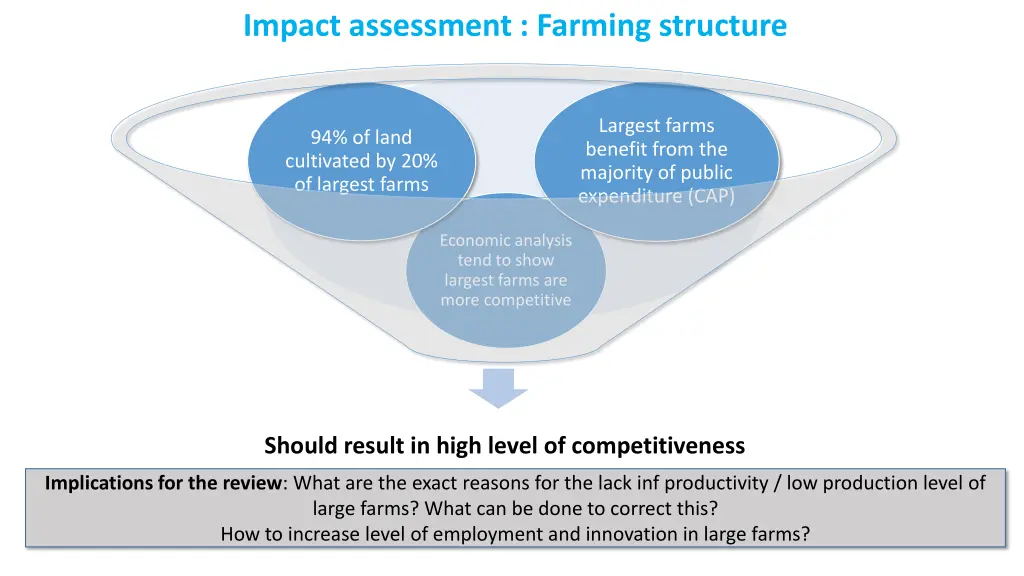 Impact assessment : Farming structure

94% of land cultivated by 20% of largest farms

Largest farms benefit from the majority of public expenditure (CAP)

Economic analysis tend to show largest farms are more competitive

Should result in high level of competitiveness

Implications for the review: What are the exact reasons for the lack inf productivity / low production level of large farms? What can be done to correct this?
How to increase level of employment and innovation in large farms?